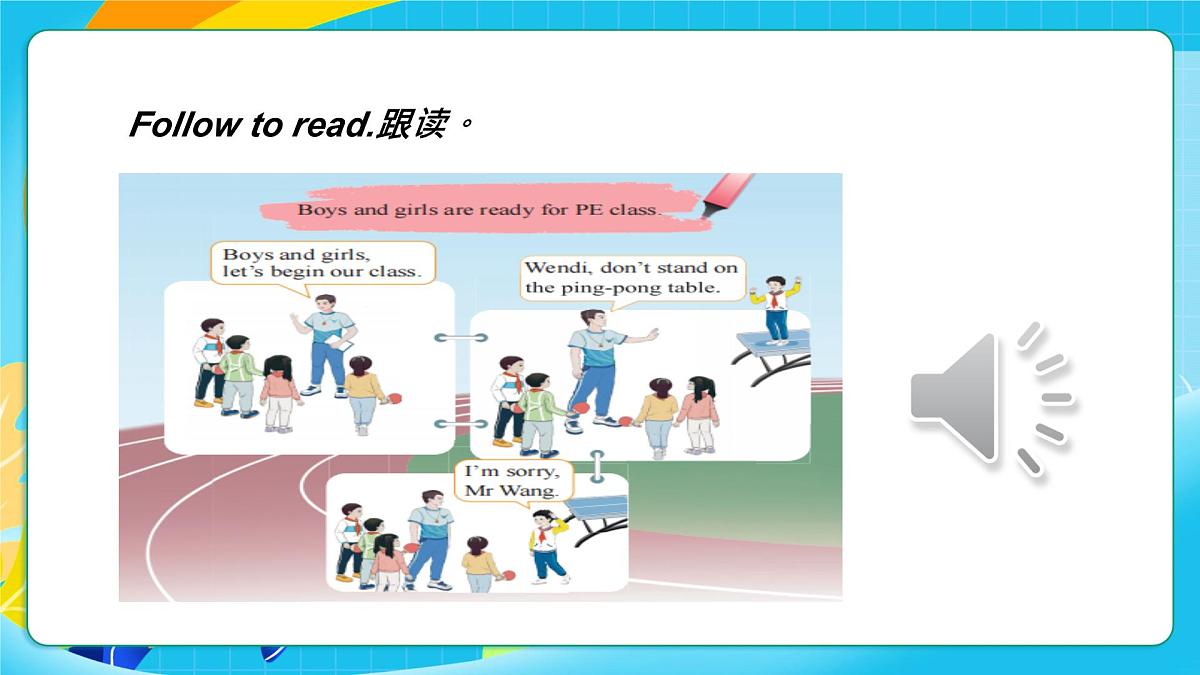 Follow to read.跟读。

Boys and girls are ready for PE class.

Boys and girls, let's begin our class.

Wendi, don't stand on the ping-pong table.

I'm sorry, Mr Wang.